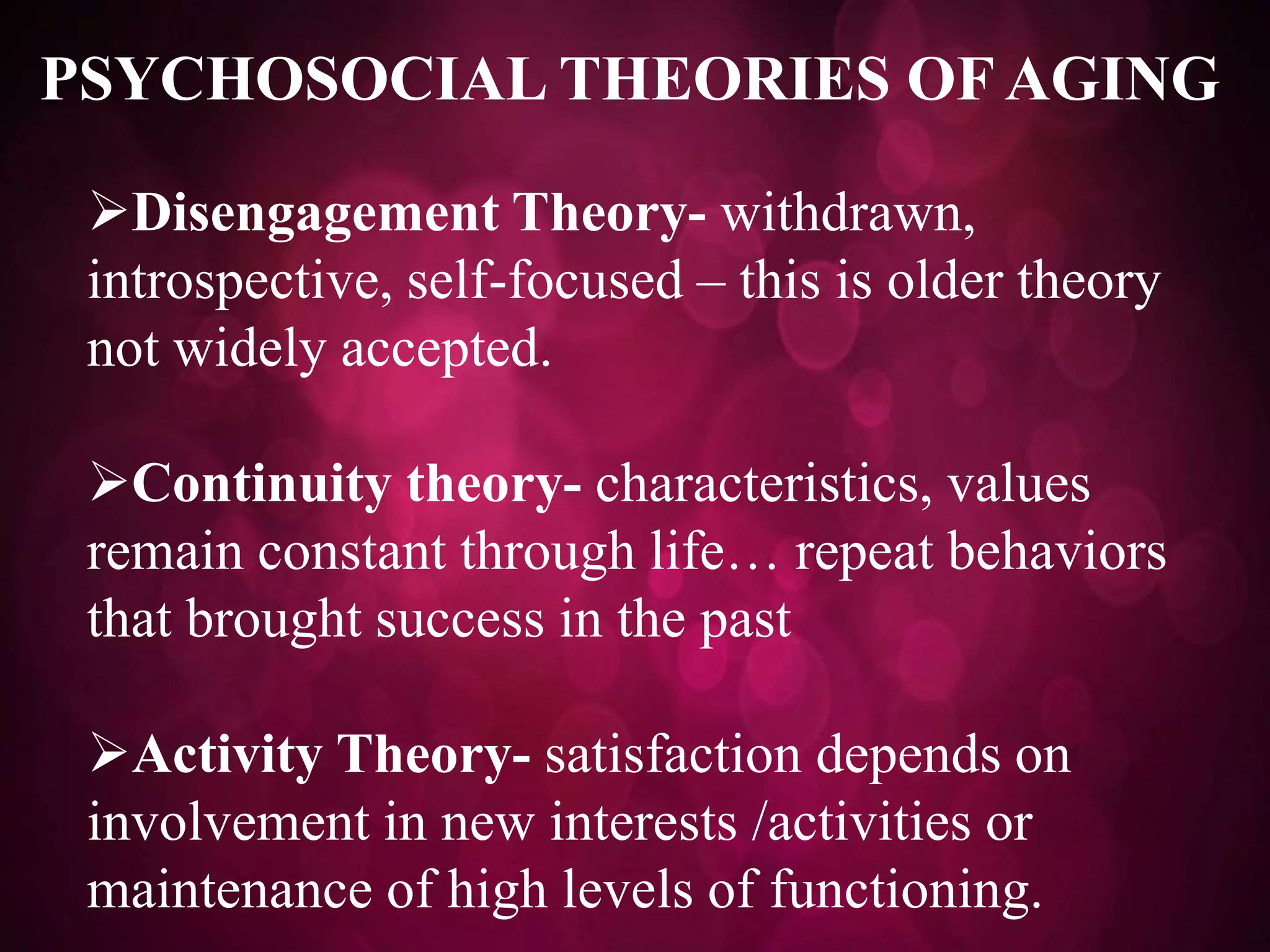 PSYCHOSOCIAL THEORIES OF AGING

➢Disengagement Theory- withdrawn, introspective, self-focused – this is older theory not widely accepted.

➢Continuity theory- characteristics, values remain constant through life… repeat behaviors that brought success in the past

➢Activity Theory- satisfaction depends on involvement in new interests /activities or maintenance of high levels of functioning.